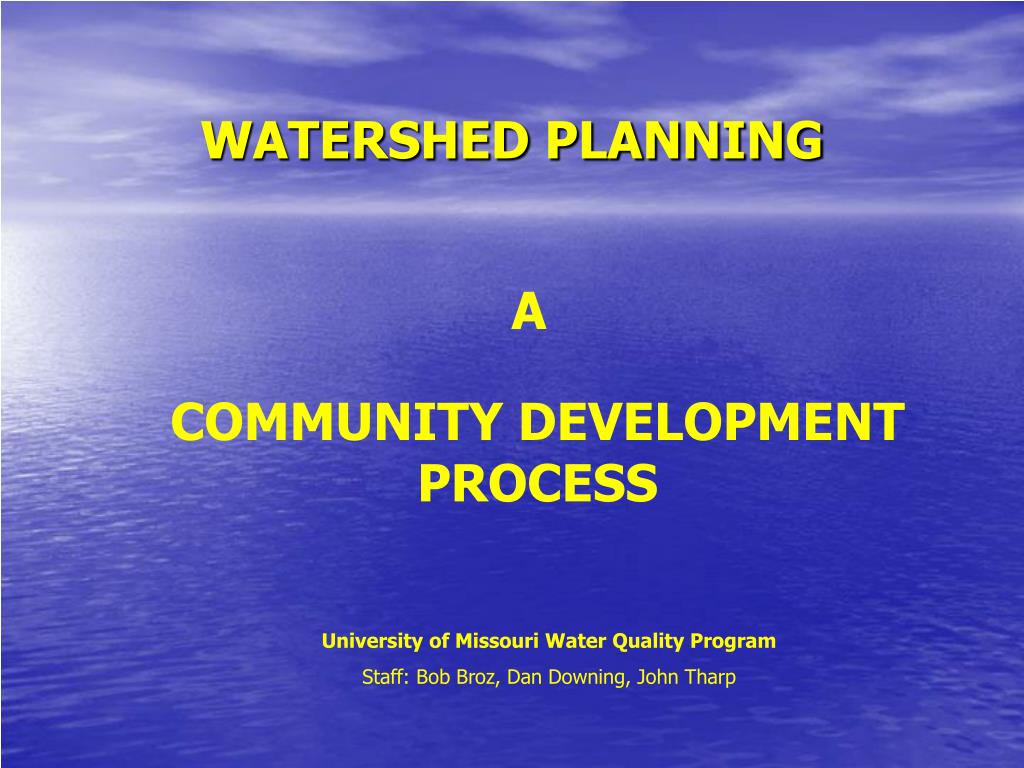 WATERSHED PLANNING

A

COMMUNITY DEVELOPMENT PROCESS

University of Missouri Water Quality Program

Staff: Bob Broz, Dan Downing, John Tharp